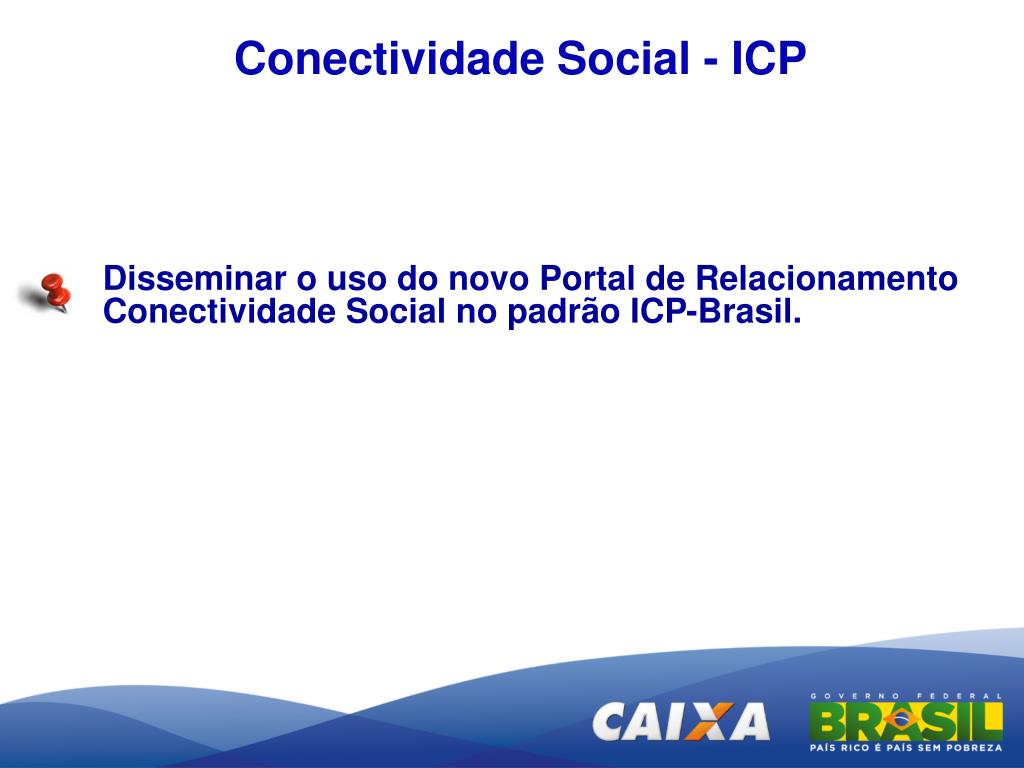 Conectividade Social - ICP

Disseminar o uso do novo Portal de Relacionamento Conectividade Social no padrão ICP-Brasil.

CAIXA

GOVERNO FEDERAL
BRASIL
PAÍS RICO É PAÍS SEM POBREZA